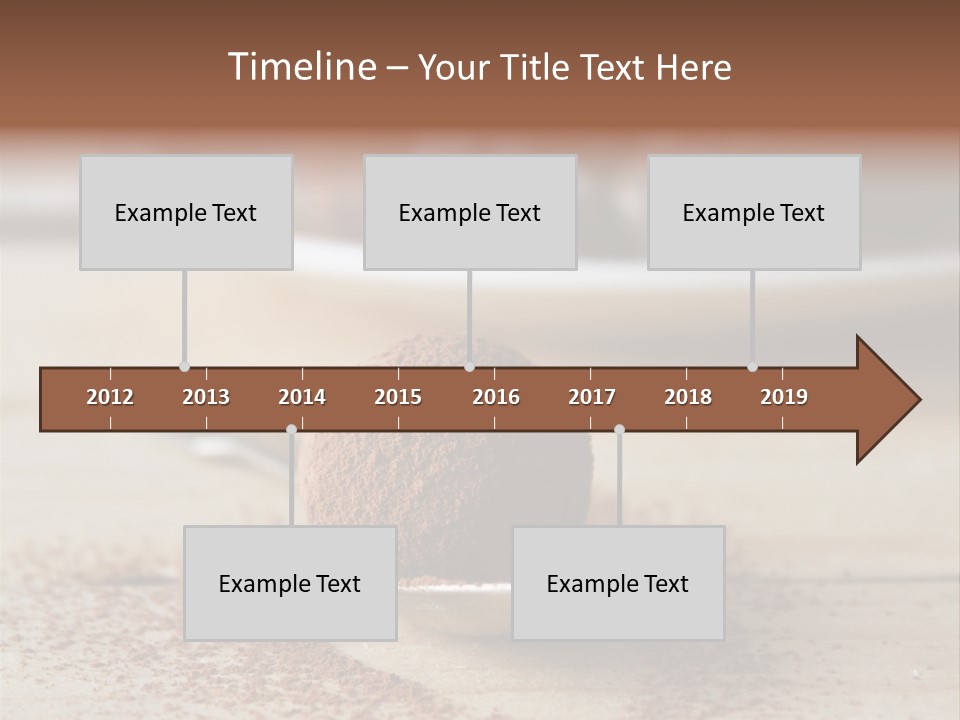 Timeline – Your Title Text Here

Example Text

Example Text

Example Text

2012 2013 2014 2015 2016 2017 2018 2019

Example Text

Example Text